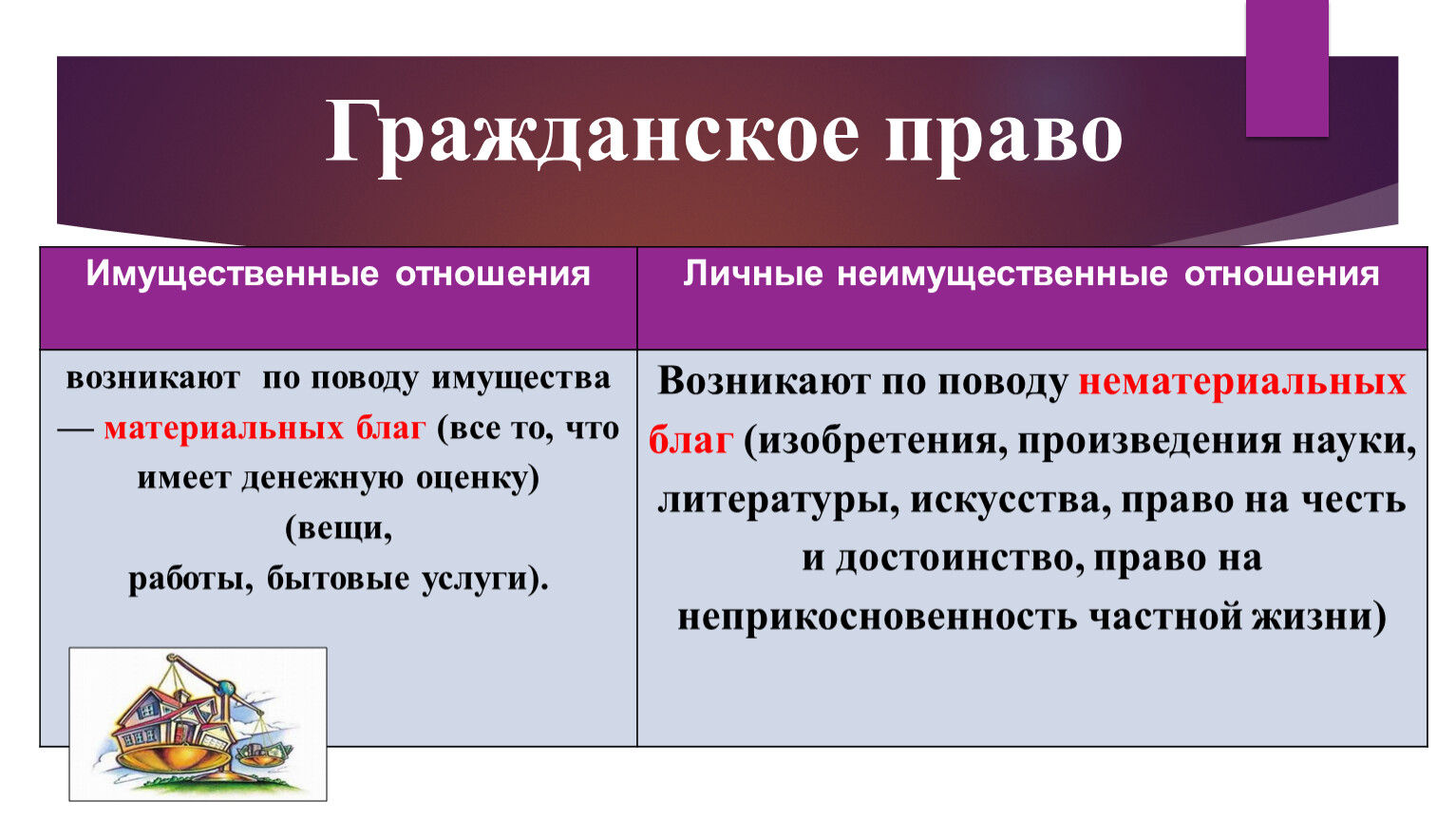 Гражданское право

| Имущественные отношения | Личные неимущественные отношения |
|---|---|
| возникают по поводу имущества — материальных благ (все то, что имеет денежную оценку) (вещи, работы, бытовые услуги). | Возникают по поводу нематериальных благ (изобретения, произведения науки, литературы, искусства, право на честь и достоинство, право на неприкосновенность частной жизни) |